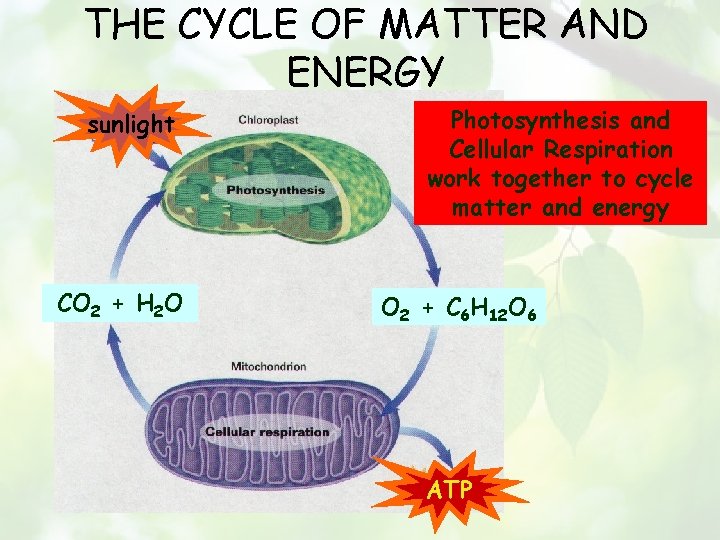 THE CYCLE OF MATTER AND ENERGY

sunlight

Chloroplast

Photosynthesis

Photosynthesis and Cellular Respiration work together to cycle matter and energy

$CO_2 + H_2O$

$O_2 + C_6H_{12}O_6$

Mitochondrion

Cellular respiration

ATP